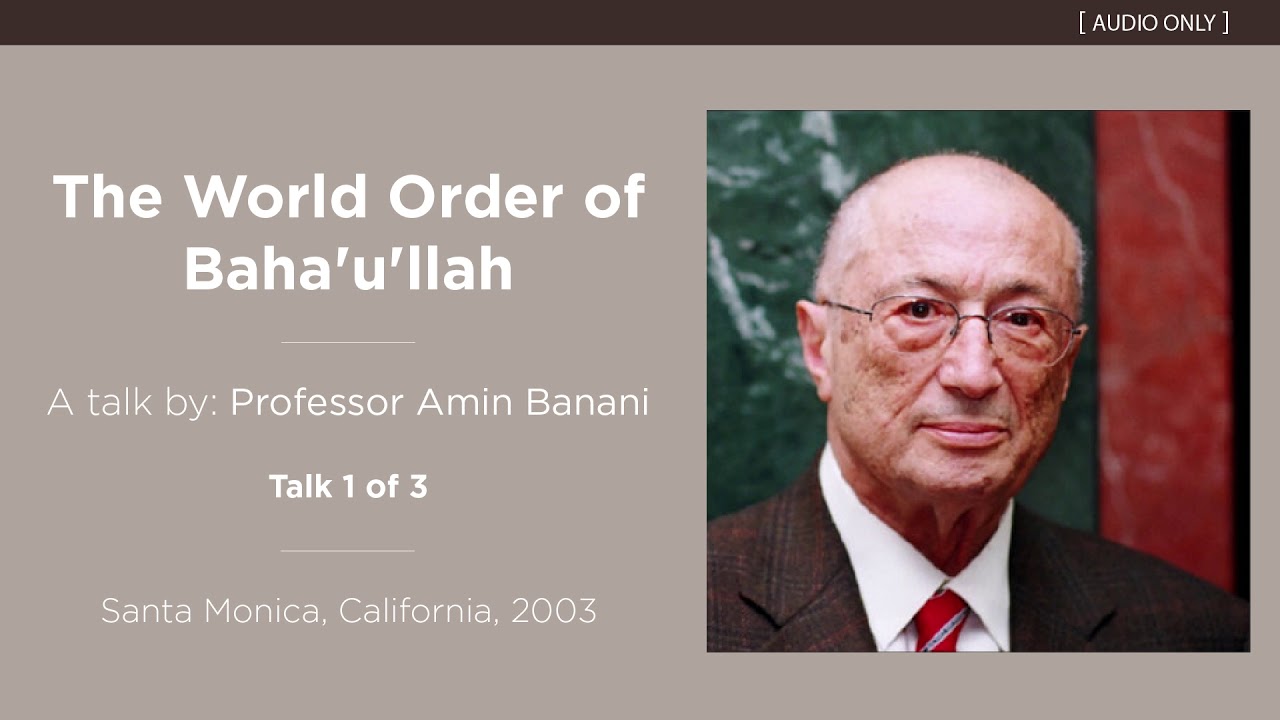 [ AUDIO ONLY ]

The World Order of Baha'u'llah

A talk by: Professor Amin Banani

Talk 1 of 3

Santa Monica, California, 2003